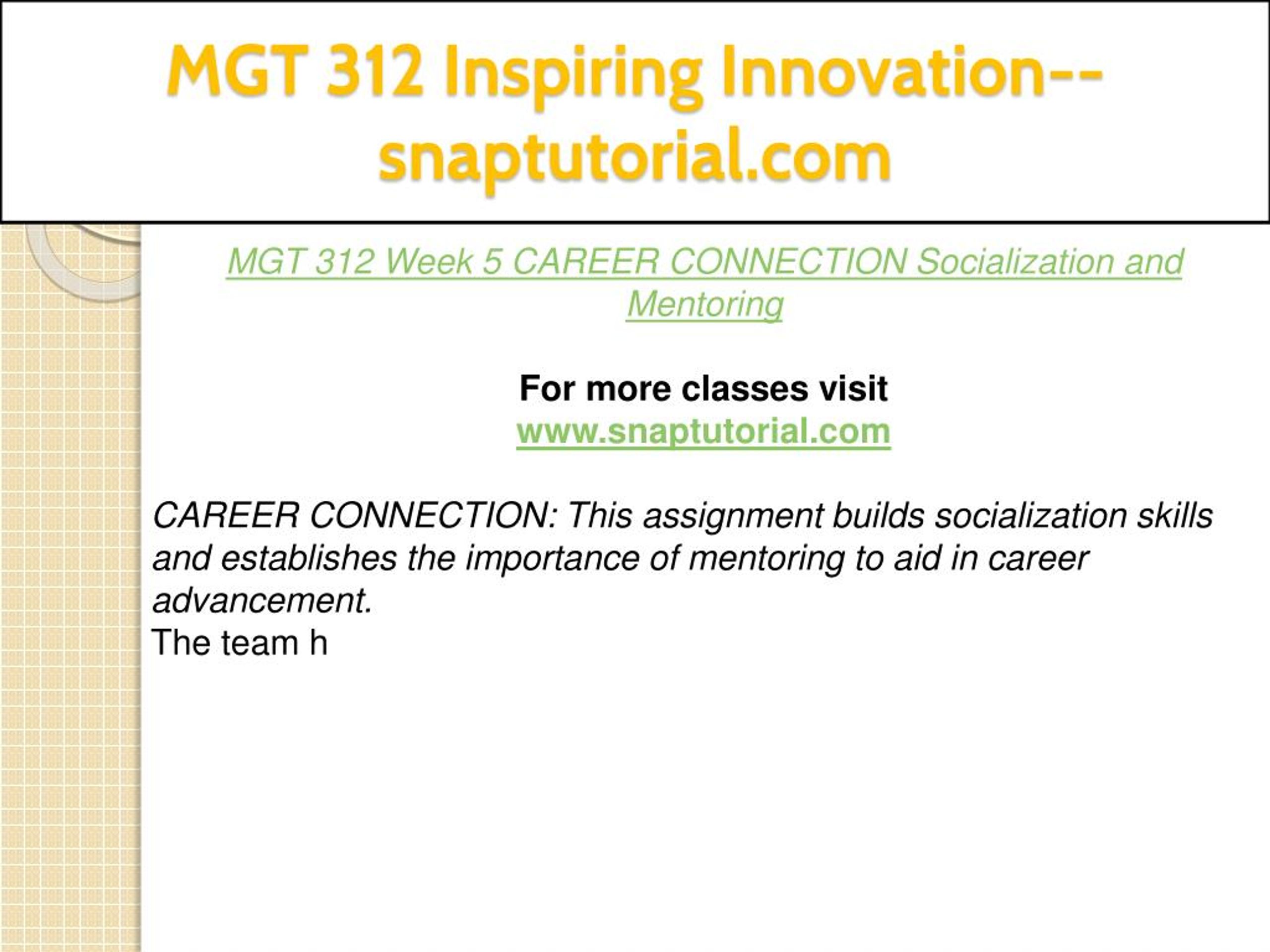 MGT 312 Inspiring Innovation--snaptutorial.com

MGT 312 Week 5 CAREER CONNECTION Socialization and Mentoring

For more classes visit
www.snaptutorial.com

CAREER CONNECTION: This assignment builds socialization skills and establishes the importance of mentoring to aid in career advancement.
The team h